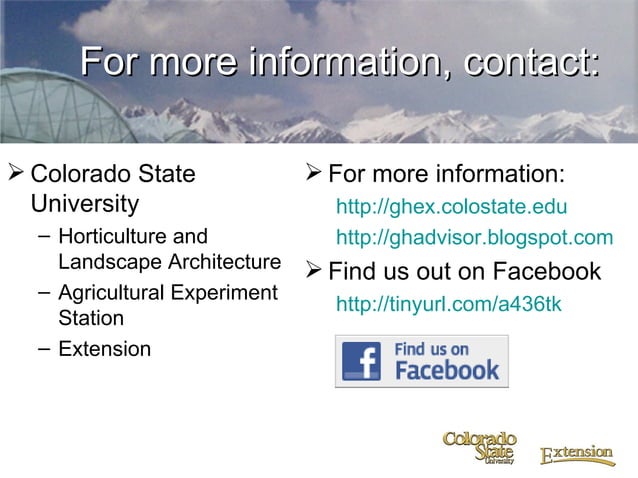 For more information, contact:

➢ Colorado State University
– Horticulture and Landscape Architecture
– Agricultural Experiment Station
– Extension

➢ For more information:
http://ghex.colostate.edu
http://ghadvisor.blogspot.com

➢ Find us out on Facebook
http://tinyurl.com/a436tk

f Find us on Facebook

Colorado State University

Extension